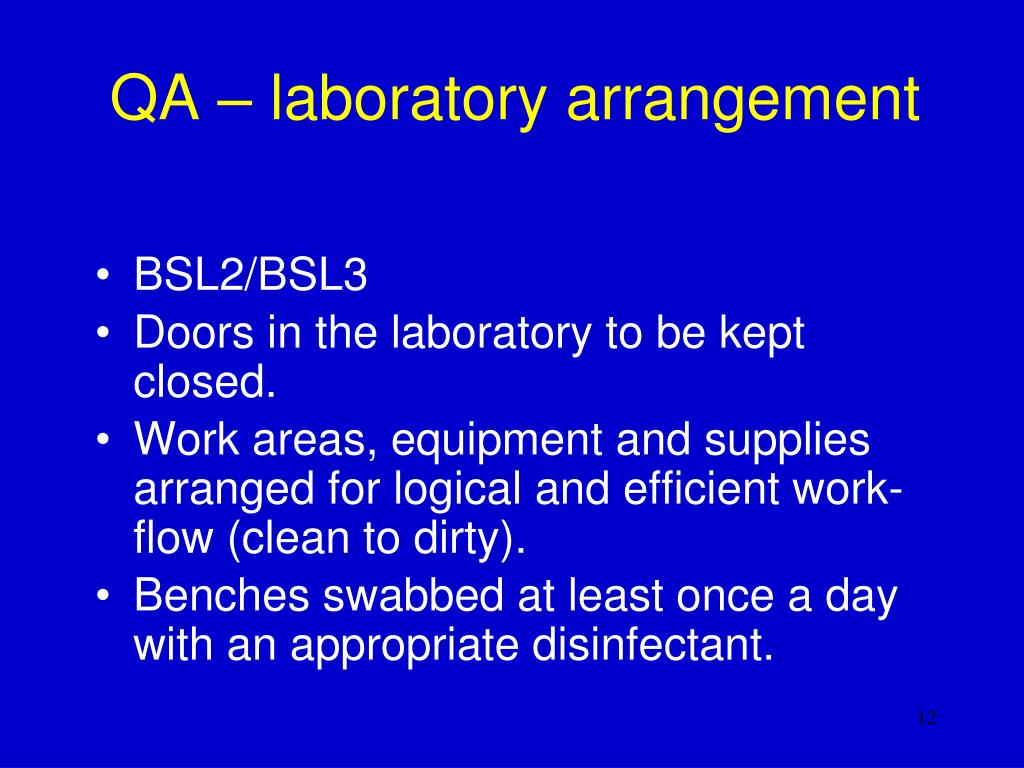 QA – laboratory arrangement

• BSL2/BSL3
• Doors in the laboratory to be kept closed.
• Work areas, equipment and supplies arranged for logical and efficient work-flow (clean to dirty).
• Benches swabbed at least once a day with an appropriate disinfectant.

12